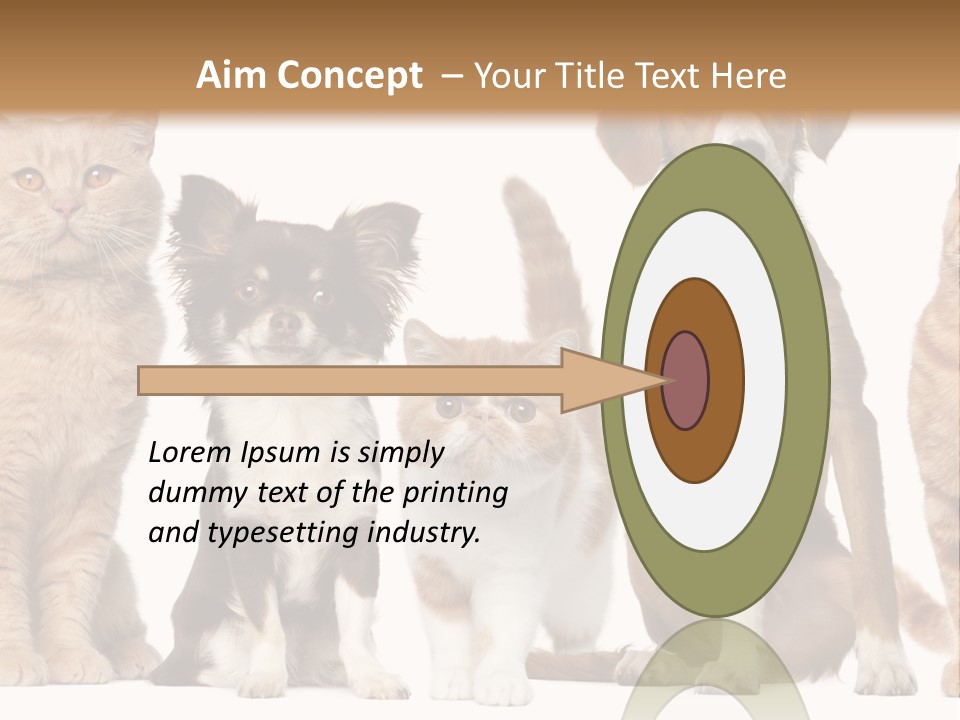 Aim Concept – Your Title Text Here

Lorem Ipsum is simply dummy text of the printing and typesetting industry.